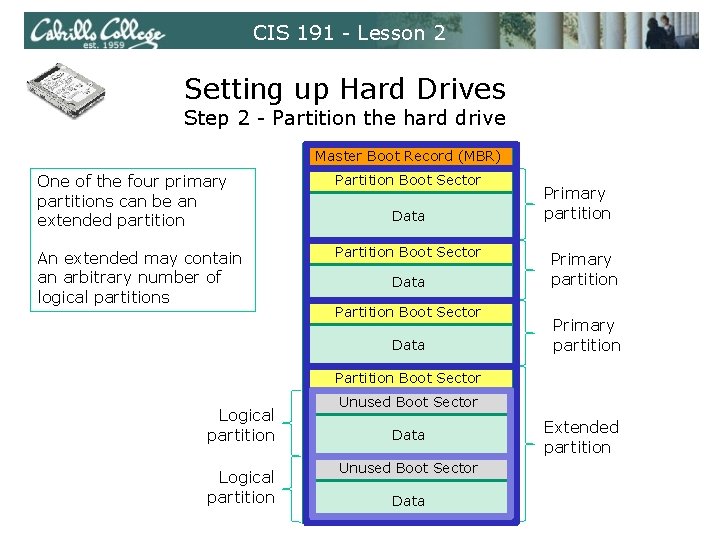 Cabrillo College est. 1959

CIS 191 - Lesson 2

Setting up Hard Drives
Step 2 - Partition the hard drive

One of the four primary partitions can be an extended partition

An extended may contain an arbitrary number of logical partitions

Master Boot Record (MBR)

Partition Boot Sector
Data
Primary partition

Partition Boot Sector
Data
Primary partition

Partition Boot Sector
Data
Primary partition

Partition Boot Sector
Unused Boot Sector
Data
Logical partition
Unused Boot Sector
Data
Logical partition
Extended partition